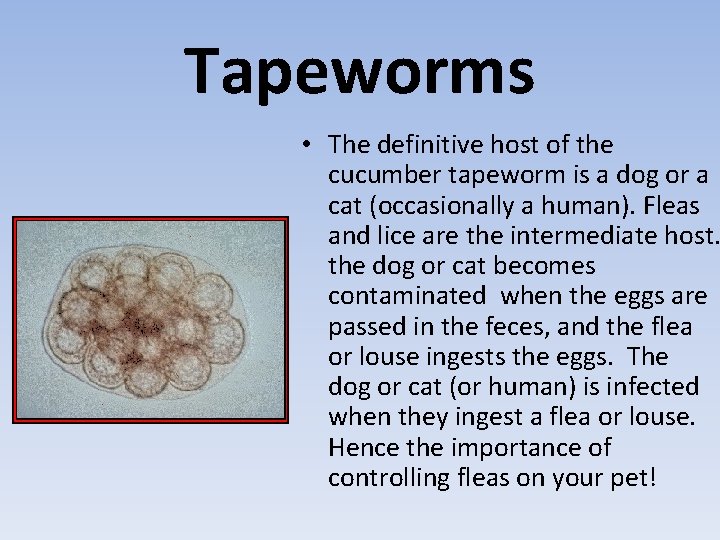 Tapeworms

• The definitive host of the cucumber tapeworm is a dog or a cat (occasionally a human). Fleas and lice are the intermediate host. the dog or cat becomes contaminated when the eggs are passed in the feces, and the flea or louse ingests the eggs. The dog or cat (or human) is infected when they ingest a flea or louse. Hence the importance of controlling fleas on your pet!